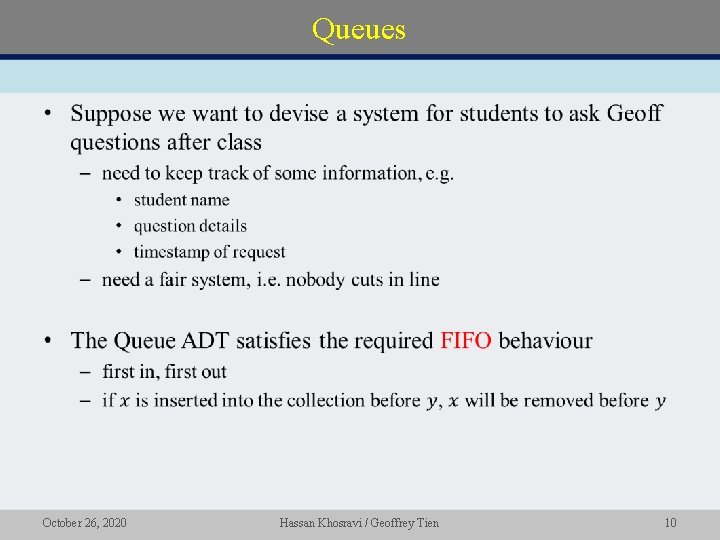 Queues

• Suppose we want to devise a system for students to ask Geoff questions after class
– need to keep track of some information, e.g.
• student name
• question details
• timestamp of request
– need a fair system, i.e. nobody cuts in line

• The Queue ADT satisfies the required FIFO behaviour
– first in, first out
– if $x$ is inserted into the collection before $y$, $x$ will be removed before $y$

October 26, 2020 Hassan Khosravi / Geoffrey Tien 10